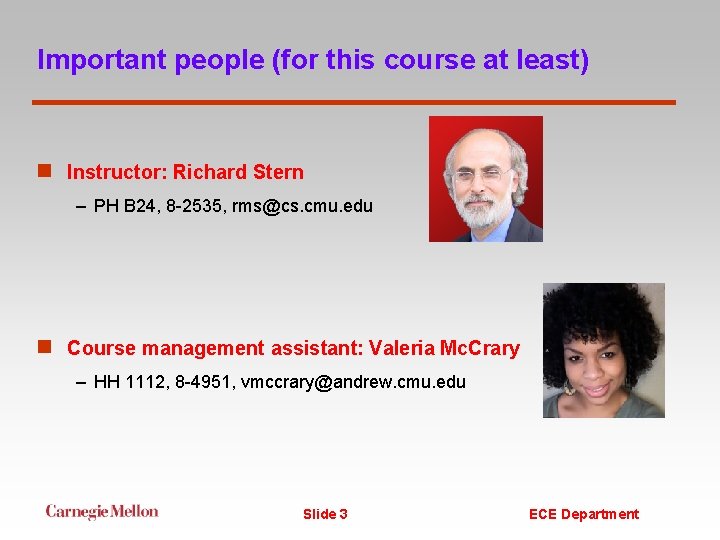 Important people (for this course at least)

Instructor: Richard Stern

– PH B24, 8-2535, rms@cs.cmu.edu

Course management assistant: Valeria McCrary

– HH 1112, 8-4951, vmccrary@andrew.cmu.edu

Carnegie Mellon

Slide 3

ECE Department